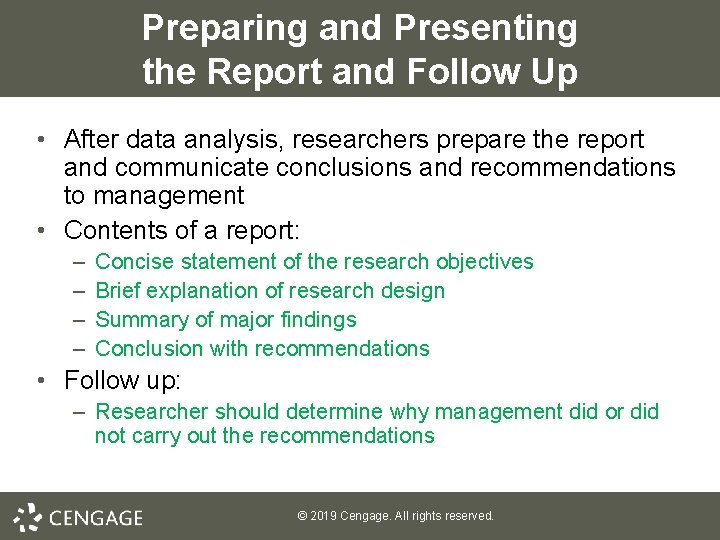 Preparing and Presenting the Report and Follow Up

• After data analysis, researchers prepare the report and communicate conclusions and recommendations to management
• Contents of a report:
– Concise statement of the research objectives
– Brief explanation of research design
– Summary of major findings
– Conclusion with recommendations
• Follow up:
– Researcher should determine why management did or did not carry out the recommendations

CENGAGE

© 2019 Cengage. All rights reserved.